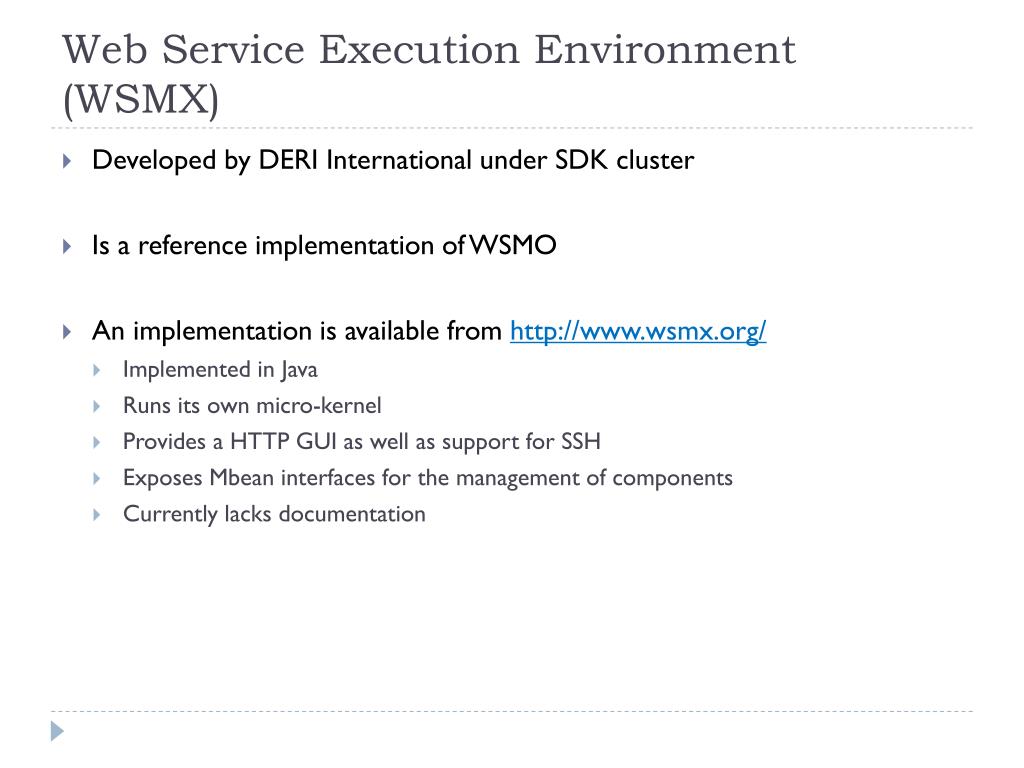 Web Service Execution Environment (WSMX)

Developed by DERI International under SDK cluster

Is a reference implementation of WSMO

An implementation is available from http://www.wsmx.org/

Implemented in Java

Runs its own micro-kernel

Provides a HTTP GUI as well as support for SSH

Exposes Mbean interfaces for the management of components

Currently lacks documentation